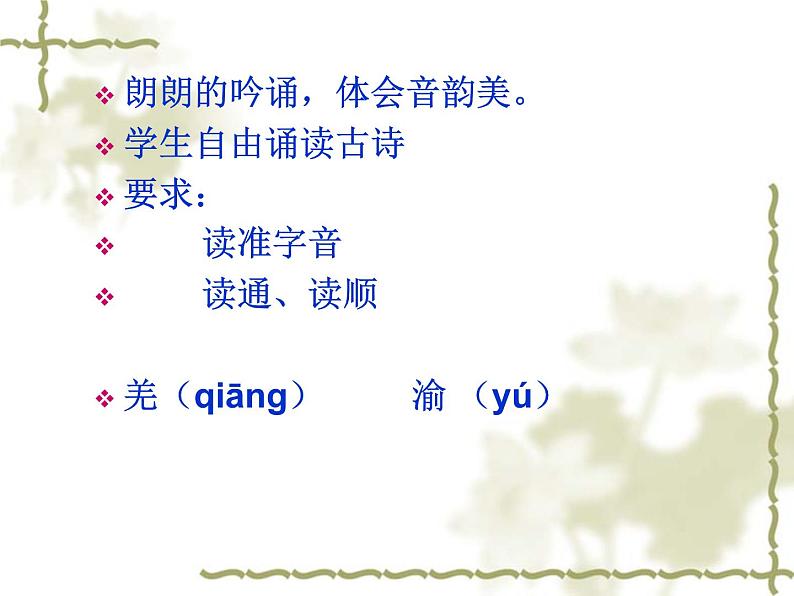 ❖ 朗朗的吟诵，体会音韵美。
❖ 学生自由诵读古诗
❖ 要求：
❖ 读准字音
❖ 读通、读顺

❖ 羌（qiāng） 渝 （yú）